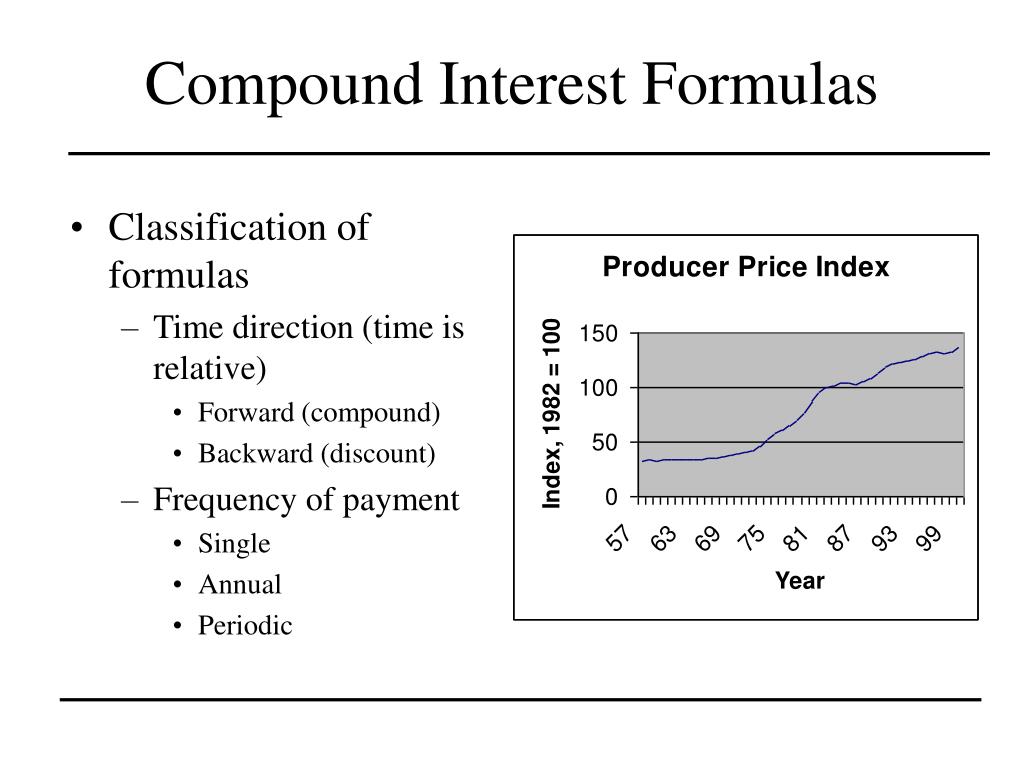 Compound Interest Formulas

• Classification of formulas
 – Time direction (time is relative)
  • Forward (compound)
  • Backward (discount)
 – Frequency of payment
  • Single
  • Annual
  • Periodic

Producer Price Index

Index, 1982 = 100

150
100
50
0

57 63 69 75 81 87 93 99

Year